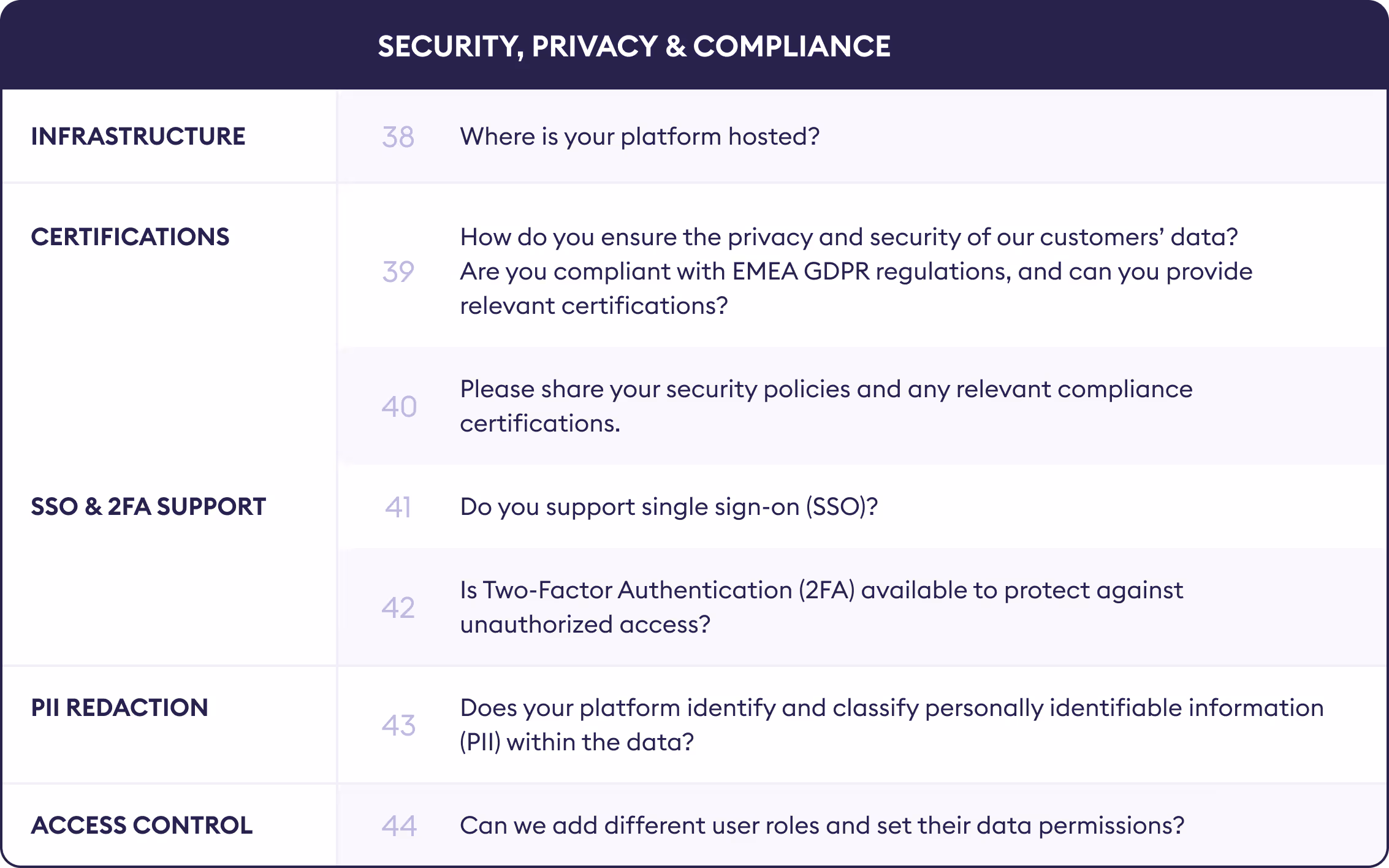 SECURITY, PRIVACY & COMPLIANCE

| | | |
|---|---|---|
| INFRASTRUCTURE | 38 | Where is your platform hosted? |
| CERTIFICATIONS | 39 | How do you ensure the privacy and security of our customers' data? Are you compliant with EMEA GDPR regulations, and can you provide relevant certifications? |
| | 40 | Please share your security policies and any relevant compliance certifications. |
| SSO & 2FA SUPPORT | 41 | Do you support single sign-on (SSO)? |
| | 42 | Is Two-Factor Authentication (2FA) available to protect against unauthorized access? |
| PII REDACTION | 43 | Does your platform identify and classify personally identifiable information (PII) within the data? |
| ACCESS CONTROL | 44 | Can we add different user roles and set their data permissions? |